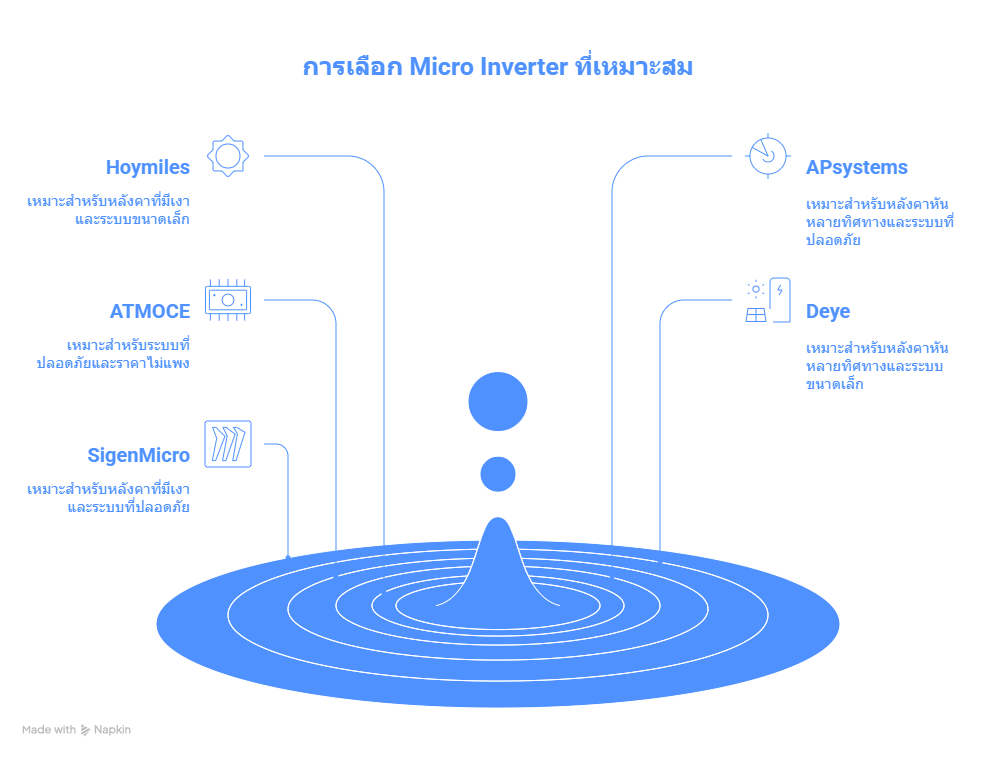 การเลือก Micro Inverter ที่เหมาะสม

Hoymiles

เหมาะสำหรับหลังคาที่มีเงาและระบบขนาดเล็ก

ATMOCE

เหมาะสำหรับระบบที่ปลอดภัยและราคาไม่แพง

SigenMicro

เหมาะสำหรับหลังคาที่มีเงาและระบบที่ปลอดภัย

APsystems

เหมาะสำหรับหลังคาหันหลายทิศทางและระบบที่ปลอดภัย

Deye

เหมาะสำหรับหลังคาหันหลายทิศทางและระบบขนาดเล็ก

Made with Napkin